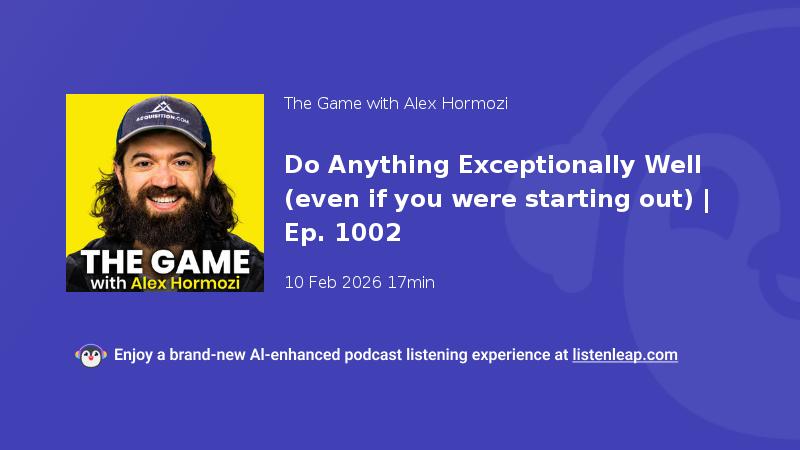 ACQUISITION.COM

THE GAME
with Alex Hormozi

The Game with Alex Hormozi

Do Anything Exceptionally Well (even if you were starting out) | Ep. 1002

10 Feb 2026 17min

Enjoy a brand-new AI-enhanced podcast listening experience at listenleap.com